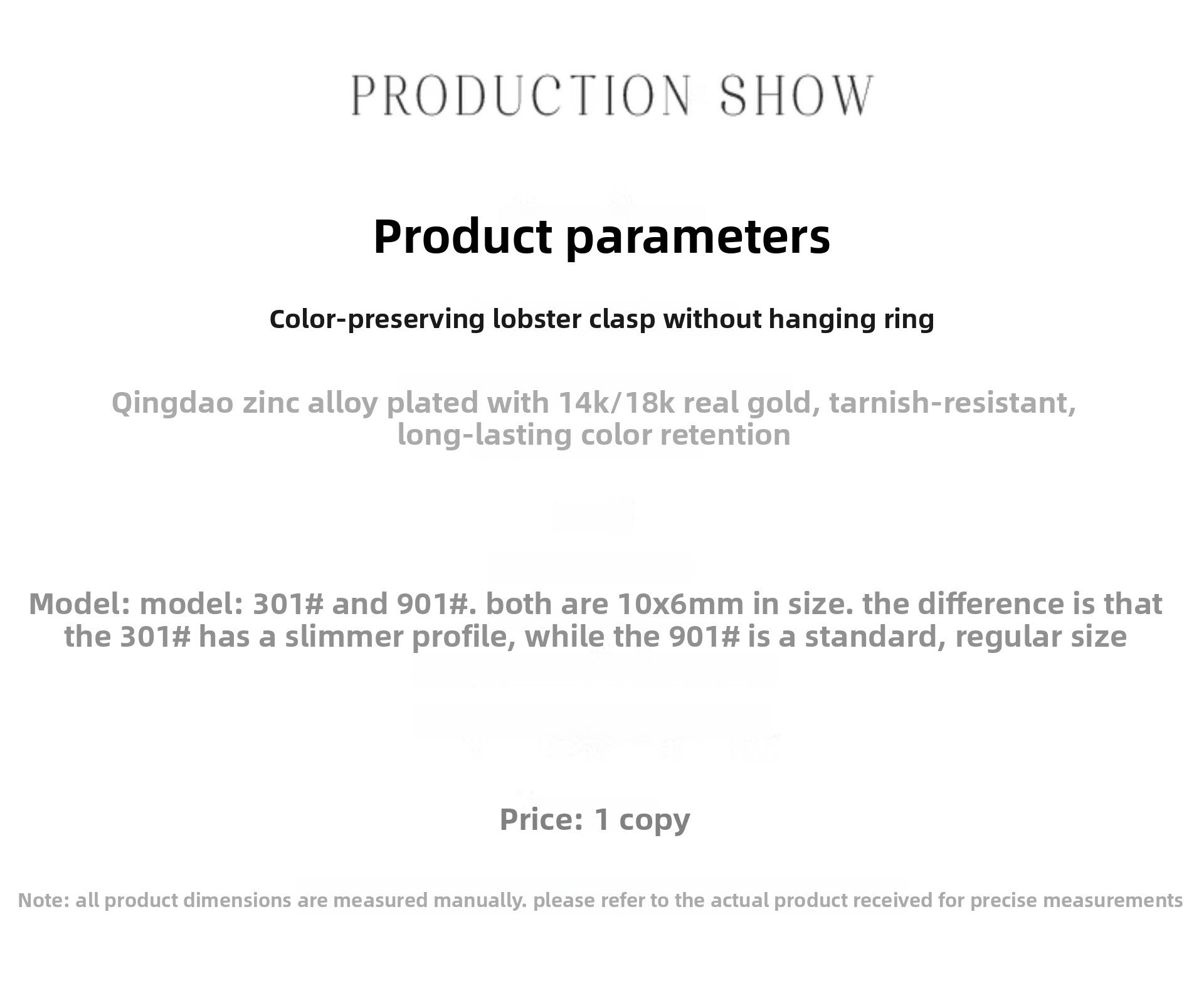 PRODUCTION SHOW

Product parameters

Color-preserving lobster clasp without hanging ring

Qingdao zinc alloy plated with 14k/18k real gold, tarnish-resistant, long-lasting color retention

Model: model: 301# and 901#. both are 10x6mm in size. the difference is that the 301# has a slimmer profile, while the 901# is a standard, regular size

Price: 1 copy

Note: all product dimensions are measured manually. please refer to the actual product received for precise measurements